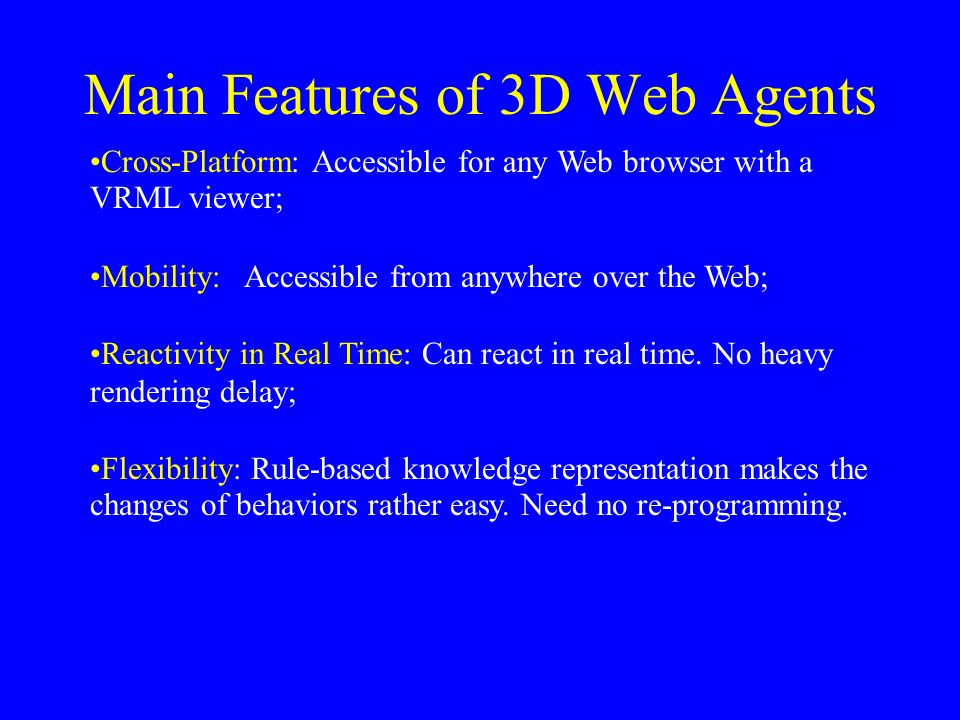 Main Features of 3D Web Agents

•Cross-Platform: Accessible for any Web browser with a VRML viewer;

•Mobility: Accessible from anywhere over the Web;

•Reactivity in Real Time: Can react in real time. No heavy rendering delay;

•Flexibility: Rule-based knowledge representation makes the changes of behaviors rather easy. Need no re-programming.